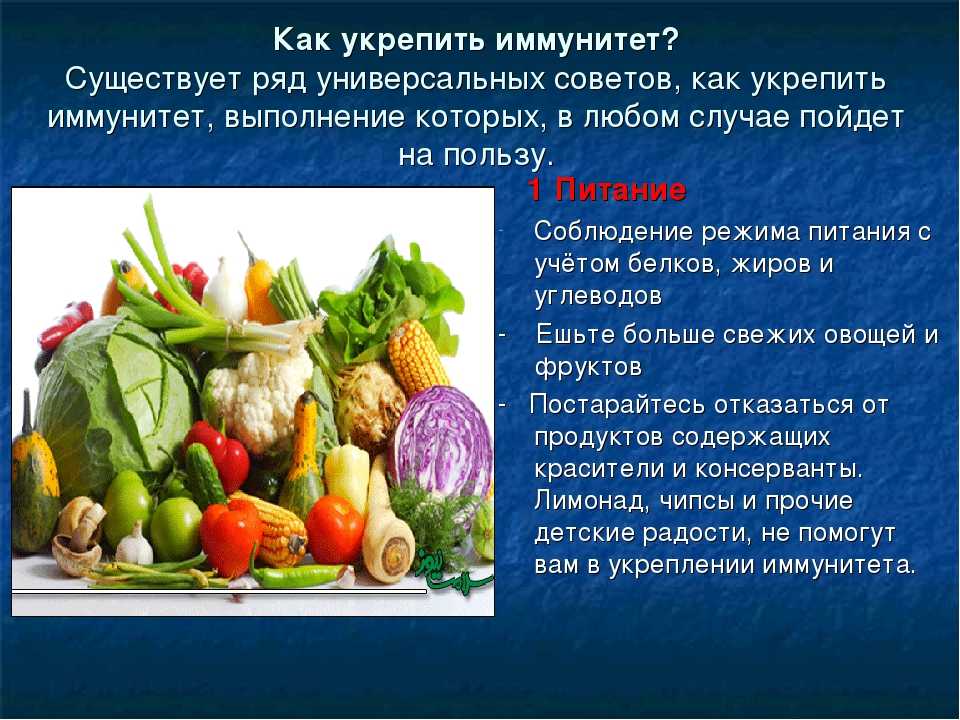 Как укрепить иммунитет?
Существует ряд универсальных советов, как укрепить иммунитет, выполнение которых, в любом случае пойдет на пользу.

1 Питание

- Соблюдение режима питания с учётом белков, жиров и углеводов
- Ешьте больше свежих овощей и фруктов
- Постарайтесь отказаться от продуктов содержащих красители и консерванты. Лимонад, чипсы и прочие детские радости, не помогут вам в укреплении иммунитета.